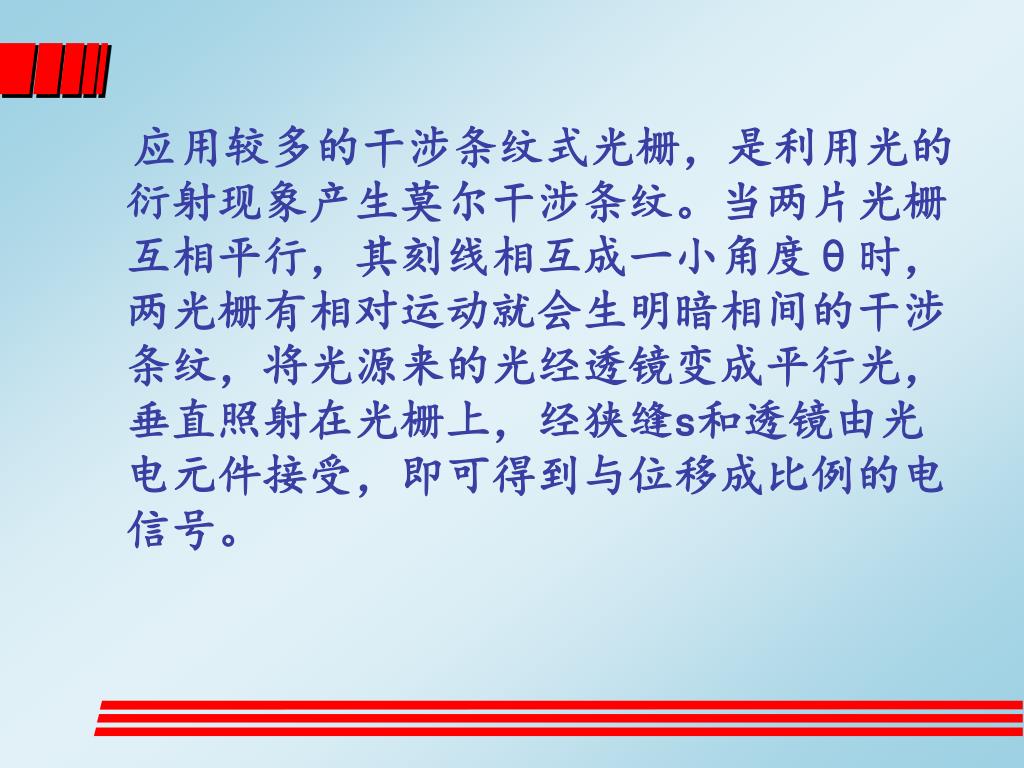 应用较多的干涉条纹式光栅，是利用光的衍射现象产生莫尔干涉条纹。当两片光栅互相平行，其刻线相互成一小角度θ时，两光栅有相对运动就会生明暗相间的干涉条纹，将光源来的光经透镜变成平行光，垂直照射在光栅上，经狭缝s和透镜由光电元件接受，即可得到与位移成比例的电信号。